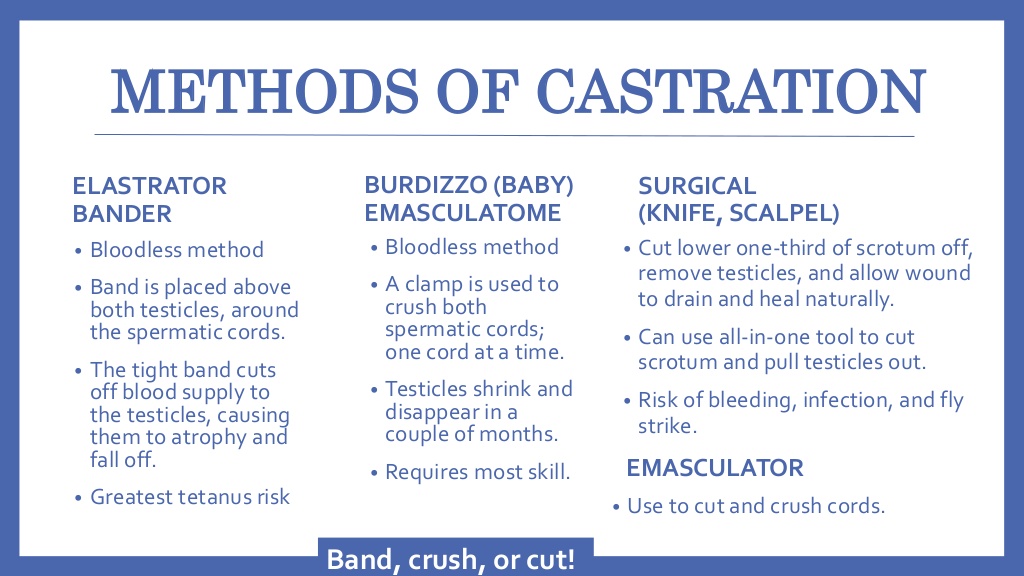 METHODS OF CASTRATION

ELASTRATOR BANDER

• Bloodless method
• Band is placed above both testicles, around the spermatic cords.
• The tight band cuts off blood supply to the testicles, causing them to atrophy and fall off.
• Greatest tetanus risk

BURDIZZO (BABY) EMASCULATOME

• Bloodless method
• A clamp is used to crush both spermatic cords; one cord at a time.
• Testicles shrink and disappear in a couple of months.
• Requires most skill.

SURGICAL (KNIFE, SCALPEL)

• Cut lower one-third of scrotum off, remove testicles, and allow wound to drain and heal naturally.
• Can use all-in-one tool to cut scrotum and pull testicles out.
• Risk of bleeding, infection, and fly strike.

EMASCULATOR

• Use to cut and crush cords.

Band, crush, or cut!